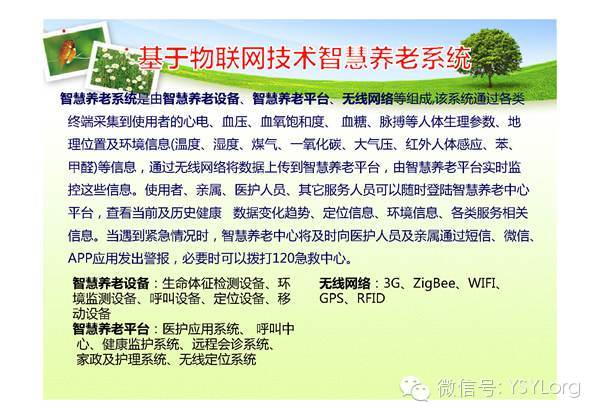 基于物联网技术智慧养老系统

智慧养老系统是由智慧养老设备、智慧养老平台、无线网络等组成,该系统通过各类终端采集到使用者的心电、血压、血氧饱和度、 血糖、脉搏等人体生理参数、地理位置及环境信息(温度、湿度、煤气、一氧化碳、大气压、红外人体感应、苯、甲醛)等信息，通过无线网络将数据上传到智慧养老平台，由智慧养老平台实时监控这些信息。使用者、亲属、医护人员、其它服务人员可以随时登陆智慧养老中心平台，查看当前及历史健康 数据变化趋势、定位信息、环境信息、各类服务相关信息。当遇到紧急情况时，智慧养老中心将及时向医护人员及亲属通过短信、微信、APP应用发出警报，必要时可以拨打120急救中心。

智慧养老设备：生命体征检测设备、环境监测设备、呼叫设备、定位设备、移动设备

智慧养老平台：医护应用系统、 呼叫中心、健康监护系统、远程会诊系统、家政及护理系统、无线定位系统

无线网络：3G、ZigBee、WIFI、GPS、RFID

微信号: YSYLorg